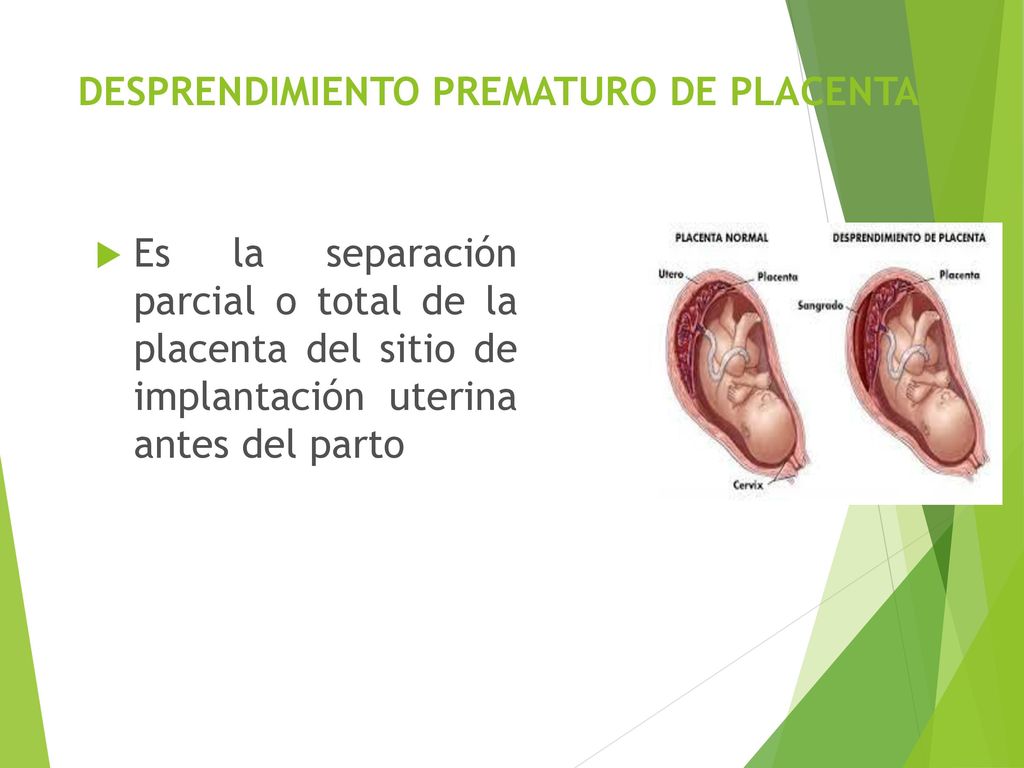 DESPRENDIMIENTO PREMATURO DE PLACENTA

Es la separación parcial o total de la placenta del sitio de implantación uterina antes del parto

PLACENTA NORMAL

Utero

Placenta

Cervix

DESPRENDIMIENTO DE PLACENTA

Placenta

Sangrado